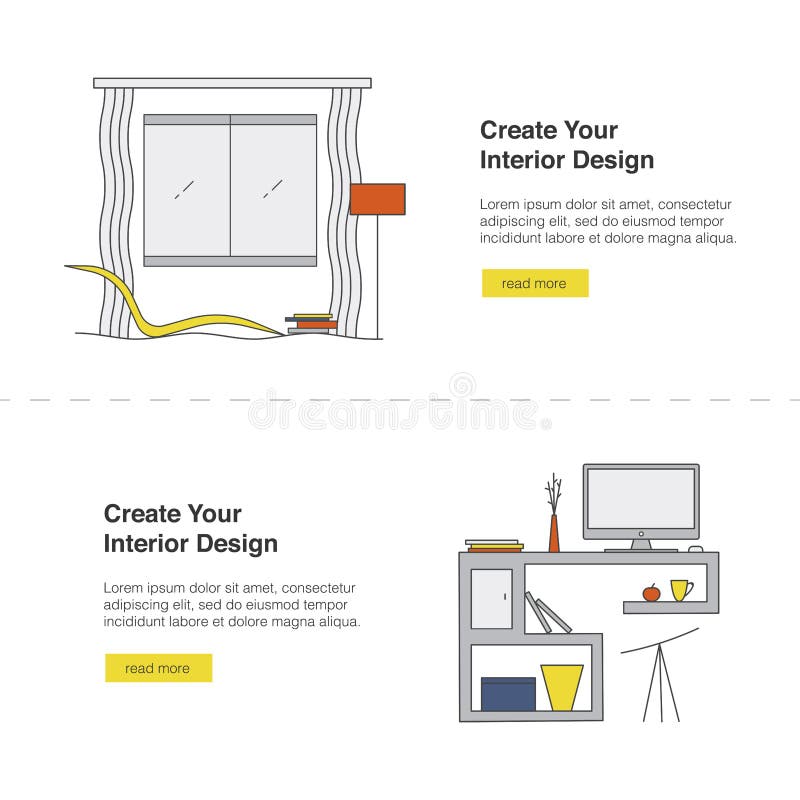 Create Your Interior Design

Lorem ipsum dolor sit amet, consectetur adipiscing elit, sed do eiusmod tempor incididunt labore et dolore magna aliqua.

read more

dreamstime

Create Your Interior Design

Lorem ipsum dolor sit amet, consectetur adipiscing elit, sed do eiusmod tempor incididunt labore et dolore magna aliqua.

read more